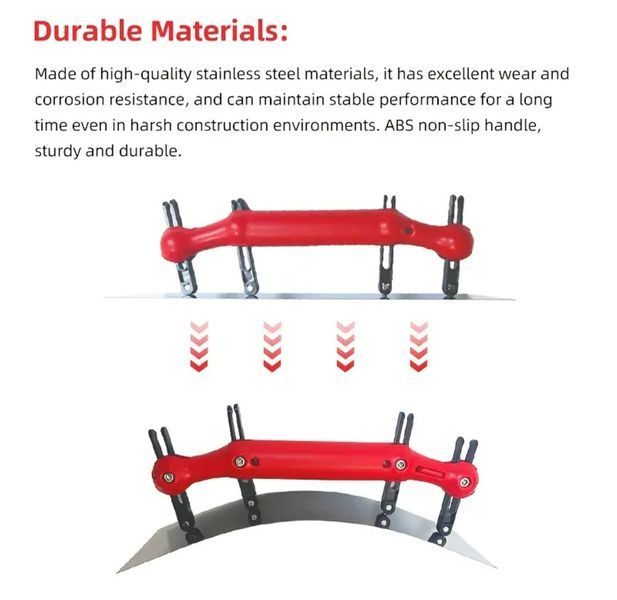 Durable Materials:

Made of high-quality stainless steel materials, it has excellent wear and corrosion resistance, and can maintain stable performance for a long time even in harsh construction environments. ABS non-slip handle, sturdy and durable.